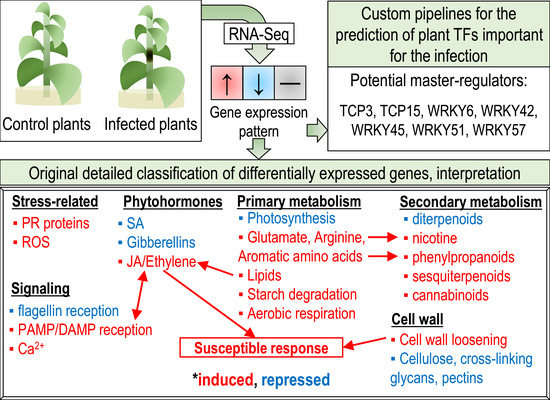 Control plants

Infected plants

RNA-Seq

↑ ↓ —

Gene expression pattern

Custom pipelines for the prediction of plant TFs important for the infection

Potential master-regulators:

TCP3, TCP15, WRKY6, WRKY42, WRKY45, WRKY51, WRKY57

Original detailed classification of differentially expressed genes, interpretation

Stress-related
▪ PR proteins
▪ ROS

Signaling
▪ flagellin reception
▪ PAMP/DAMP reception
▪ $Ca^{2+}$

Phytohormones
▪ SA
▪ Gibberellins
▪ JA/Ethylene

Primary metabolism
▪ Photosynthesis
▪ Glutamate, Arginine, Aromatic amino acids
▪ Lipids
▪ Starch degradation
▪ Aerobic respiration

Secondary metabolism
▪ diterpenoids
▪ nicotine
▪ phenylpropanoids
▪ sesquiterpenoids
▪ cannabinoids

Cell wall
▪ Cell wall loosening
▪ Cellulose, cross-linking glycans, pectins

Susceptible response

*induced, repressed